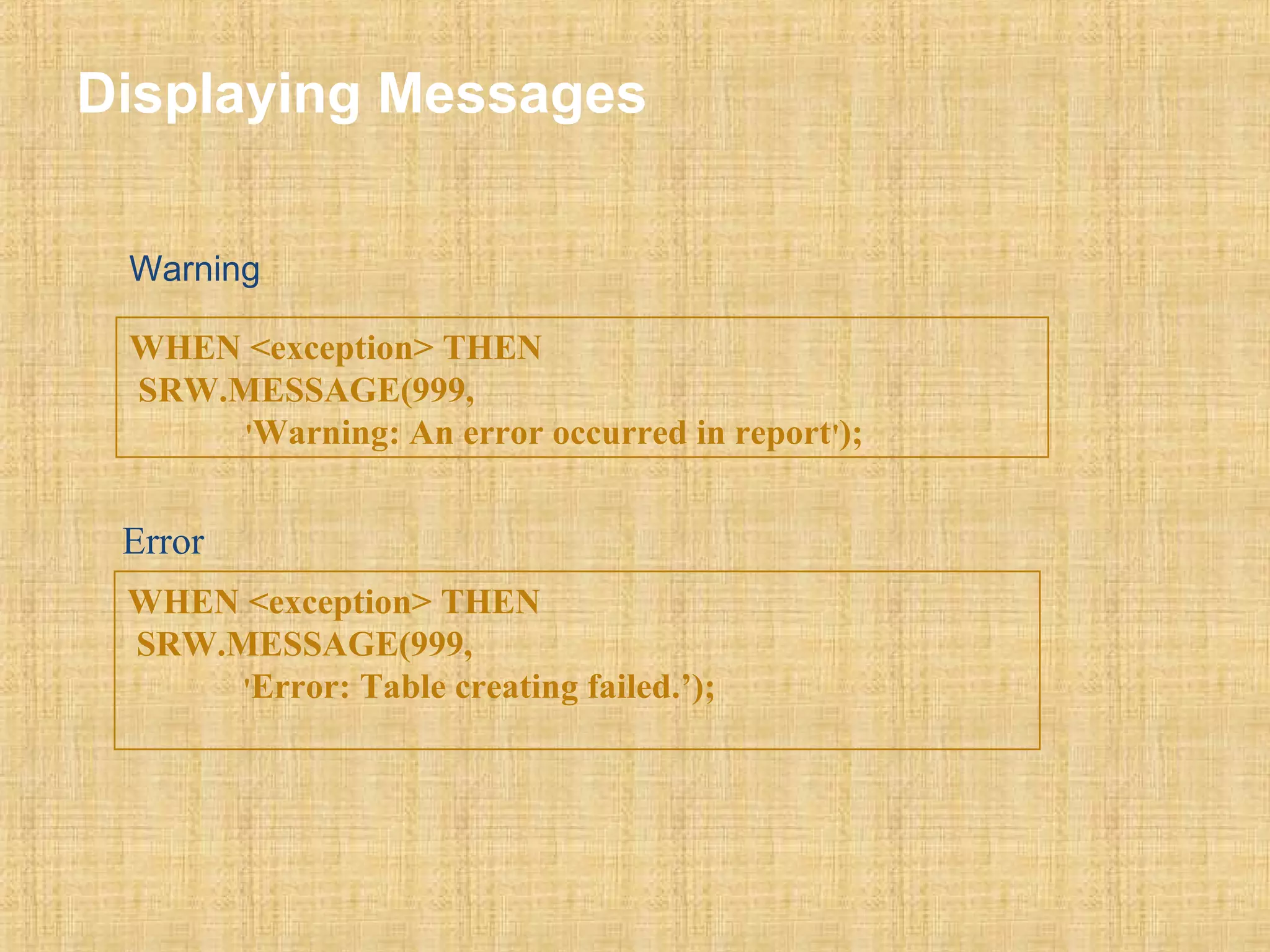 Displaying Messages

Warning

WHEN <exception> THEN
SRW.MESSAGE(999,
'Warning: An error occurred in report');

Error

WHEN <exception> THEN
SRW.MESSAGE(999,
'Error: Table creating failed.’);